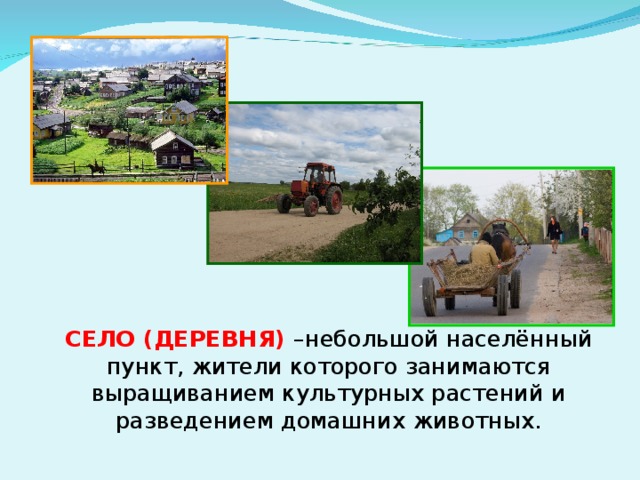 СЕЛО (ДЕРЕВНЯ) –небольшой населённый пункт, жители которого занимаются выращиванием культурных растений и разведением домашних животных.